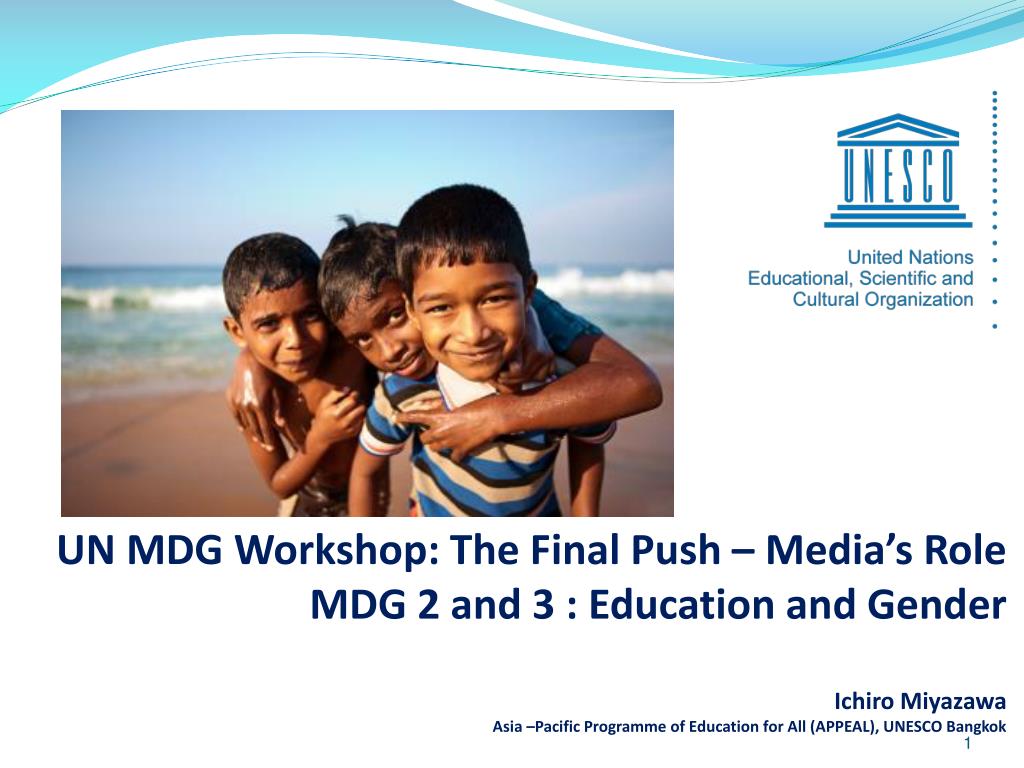 UNESCO

United Nations
Educational, Scientific and
Cultural Organization

UN MDG Workshop: The Final Push – Media's Role
MDG 2 and 3 : Education and Gender

Ichiro Miyazawa
Asia –Pacific Programme of Education for All (APPEAL), UNESCO Bangkok

1